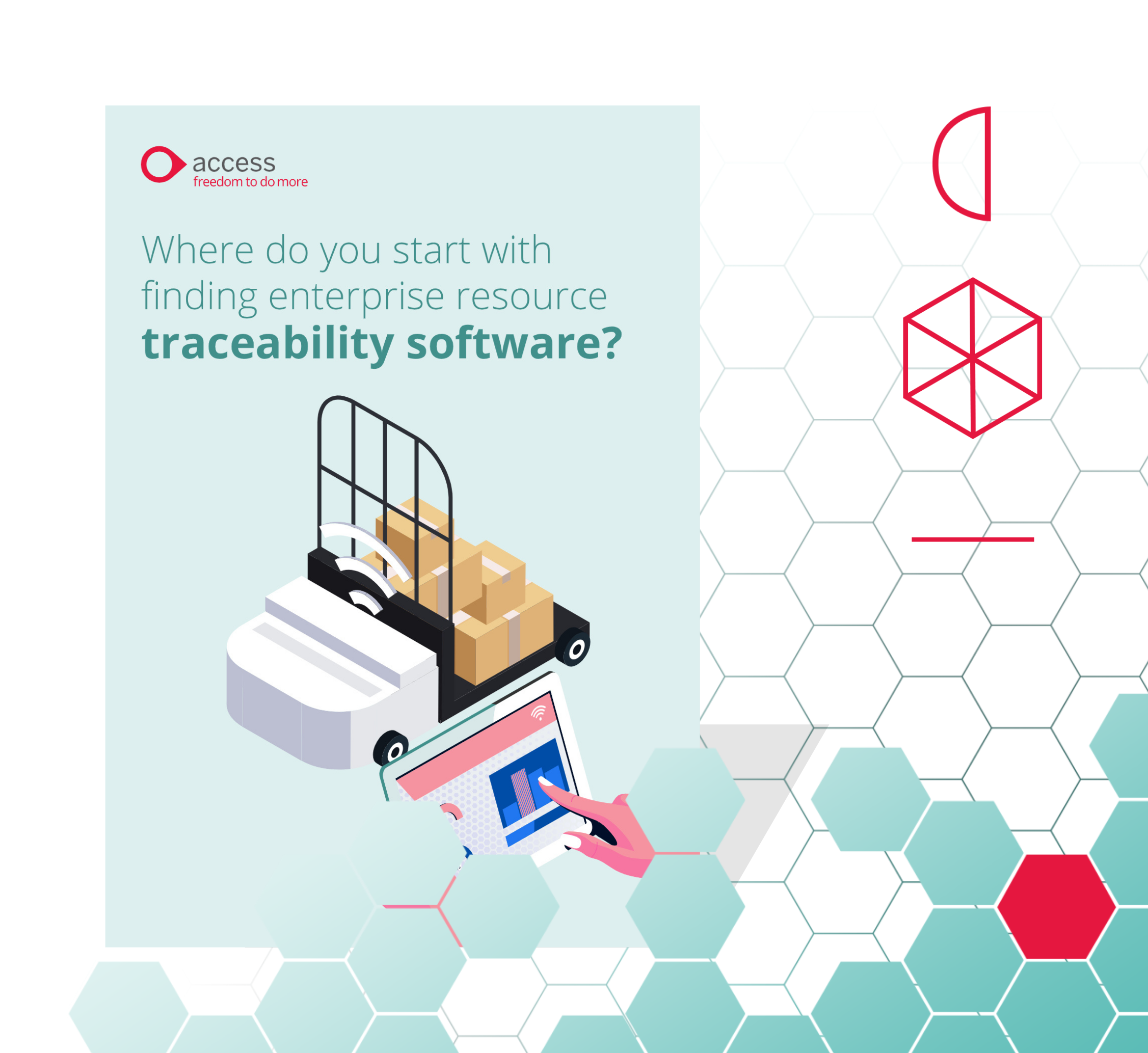 access
freedom to do more

Where do you start with finding enterprise resource **traceability software?**